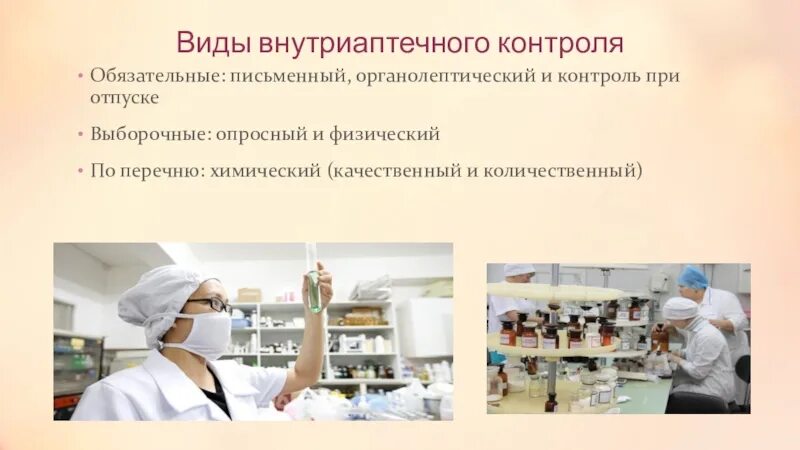 Виды внутриаптечного контроля

• Обязательные: письменный, органолептический и контроль при отпуске

• Выборочные: опросный и физический

• По перечню: химический (качественный и количественный)